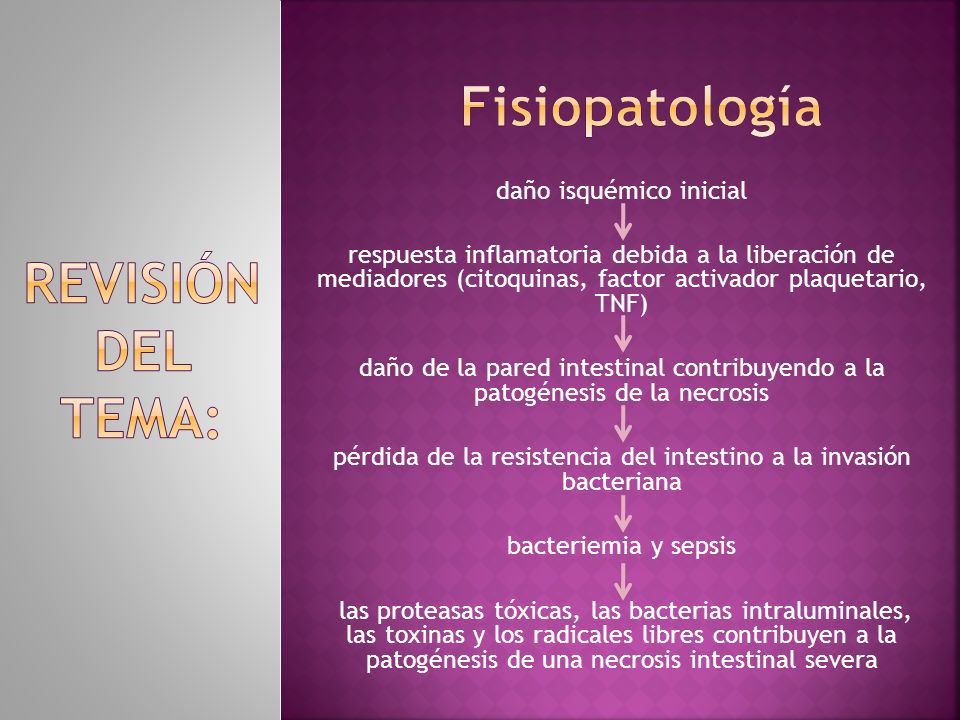 REVISIÓN DEL TEMA:

Fisiopatología

daño isquémico inicial

respuesta inflamatoria debida a la liberación de mediadores (citoquinas, factor activador plaquetario, TNF)

daño de la pared intestinal contribuyendo a la patogénesis de la necrosis

pérdida de la resistencia del intestino a la invasión bacteriana

bacteriemia y sepsis

las proteasas tóxicas, las bacterias intraluminales, las toxinas y los radicales libres contribuyen a la patogénesis de una necrosis intestinal severa